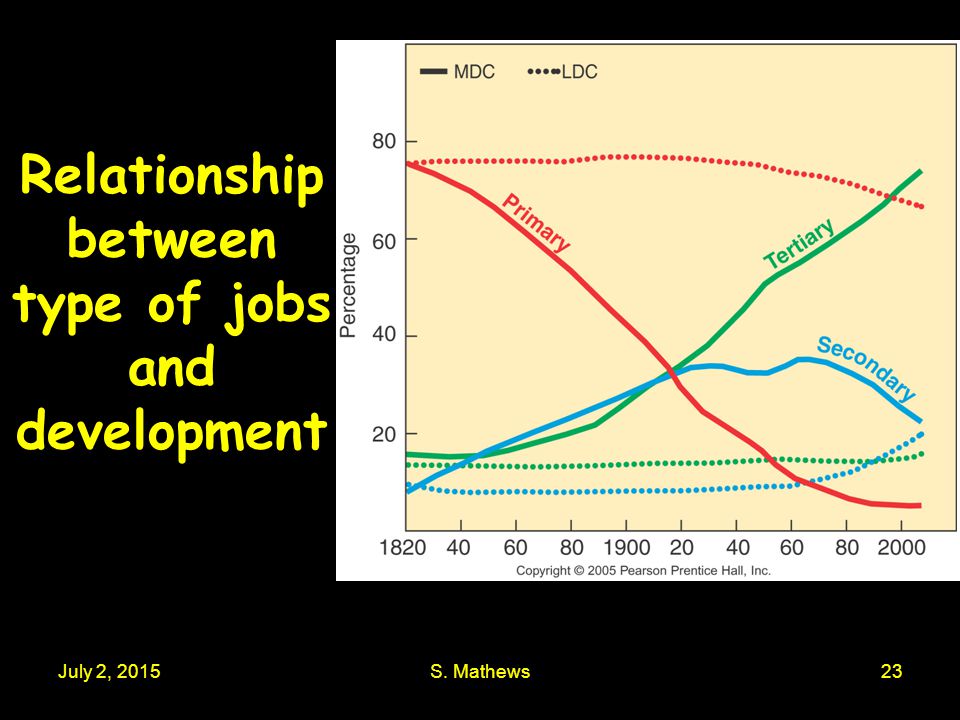 Relationship between type of jobs and development

MDC
LDC

80
60
40
20

Percentage

Primary
Tertiary
Secondary

1820 40 60 80 1900 20 40 60 80 2000

Copyright © 2005 Pearson Prentice Hall, Inc.

July 2, 2015
S. Mathews
23